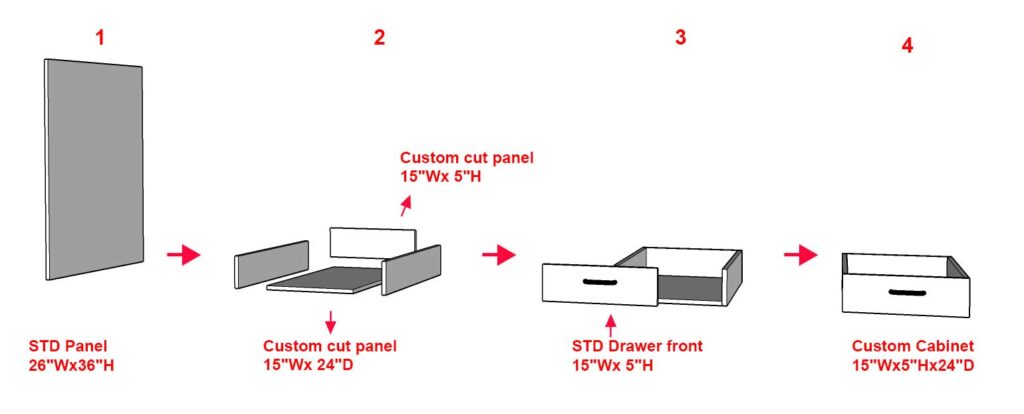 1

2

3

4

Custom cut panel
15"Wx 5"H

STD Panel
26"Wx36"H

Custom cut panel
15"Wx 24"D

STD Drawer front
15"Wx 5"H

Custom Cabinet
15"Wx5"Hx24"D